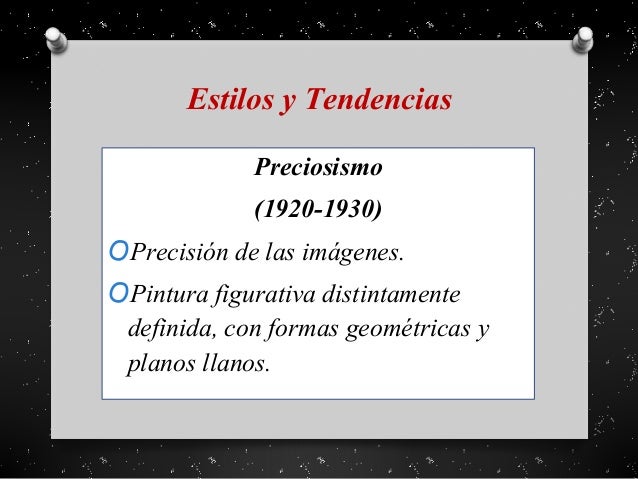 Estilos y Tendencias

Preciosismo

(1920-1930)

Precisión de las imágenes.

Pintura figurativa distintamente definida, con formas geométricas y planos llanos.